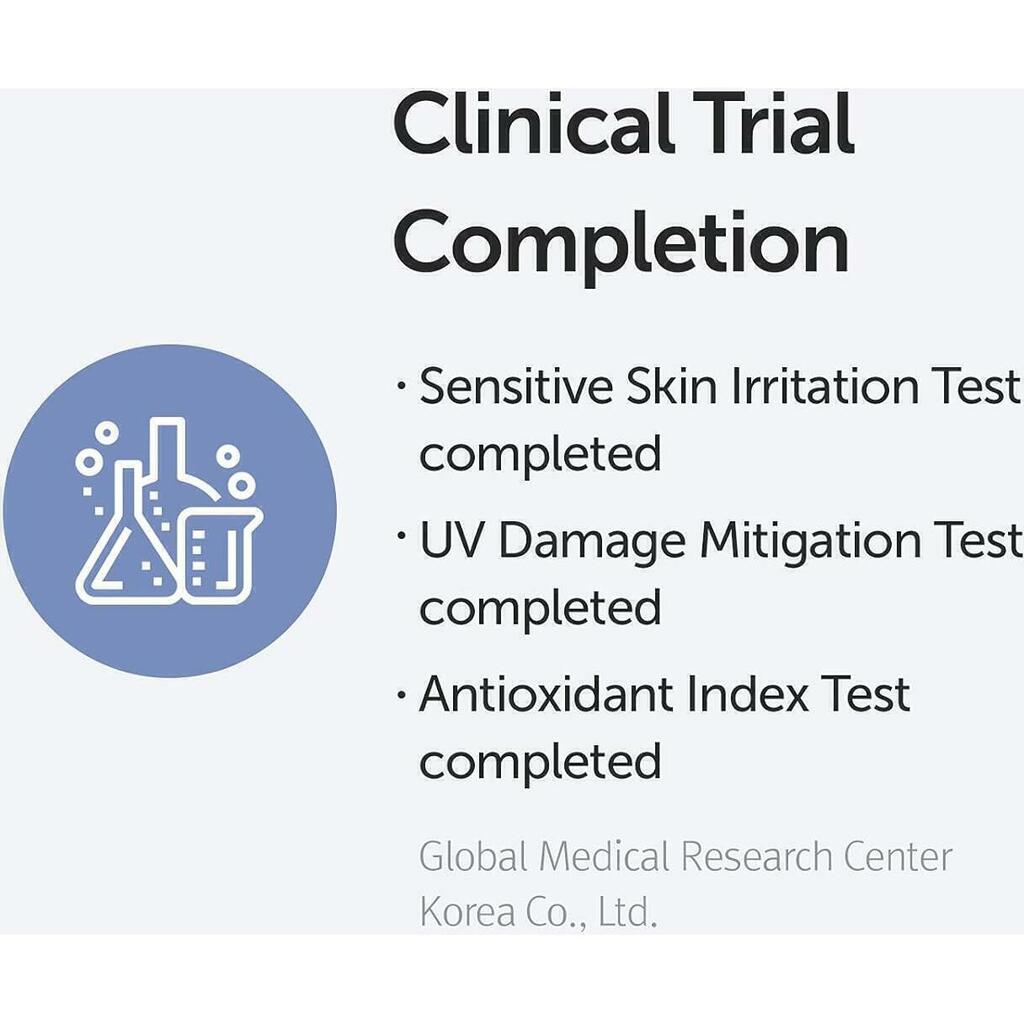 Clinical Trial Completion

· Sensitive Skin Irritation Test completed

· UV Damage Mitigation Test completed

· Antioxidant Index Test completed

Global Medical Research Center Korea Co., Ltd.